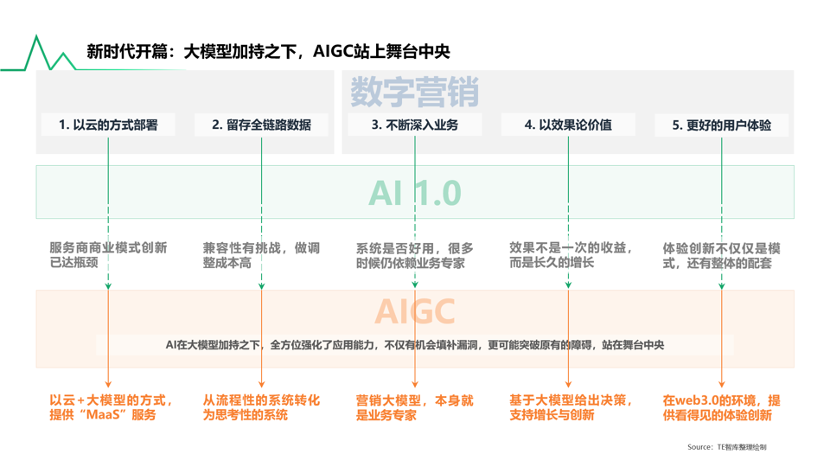 新时代开篇：大模型加持之下，AIGC站上舞台中央

数字营销

1. 以云的方式部署

2. 留存全链路数据

3. 不断深入业务

4. 以效果论价值

5. 更好的用户体验

AI 1.0

服务商商业模式创新已达瓶颈

兼容性有挑战，做调整成本高

系统是否好用，很多时候仍依赖业务专家

效果不是一次的收益，而是长久的增长

体验创新不仅仅是模式，还有整体的配套

AIGC

AI在大模型加持之下，全方位强化了应用能力，不仅有机会填补漏洞，更可能突破原有的障碍，站在舞台中央

以云+大模型的方式，提供“MaaS”服务

从流程性的系统转化为思考性的系统

营销大模型，本身就是业务专家

基于大模型给出决策，支持增长与创新

在web3.0的环境，提供看得见的体验创新

Source：TE智库整理绘制